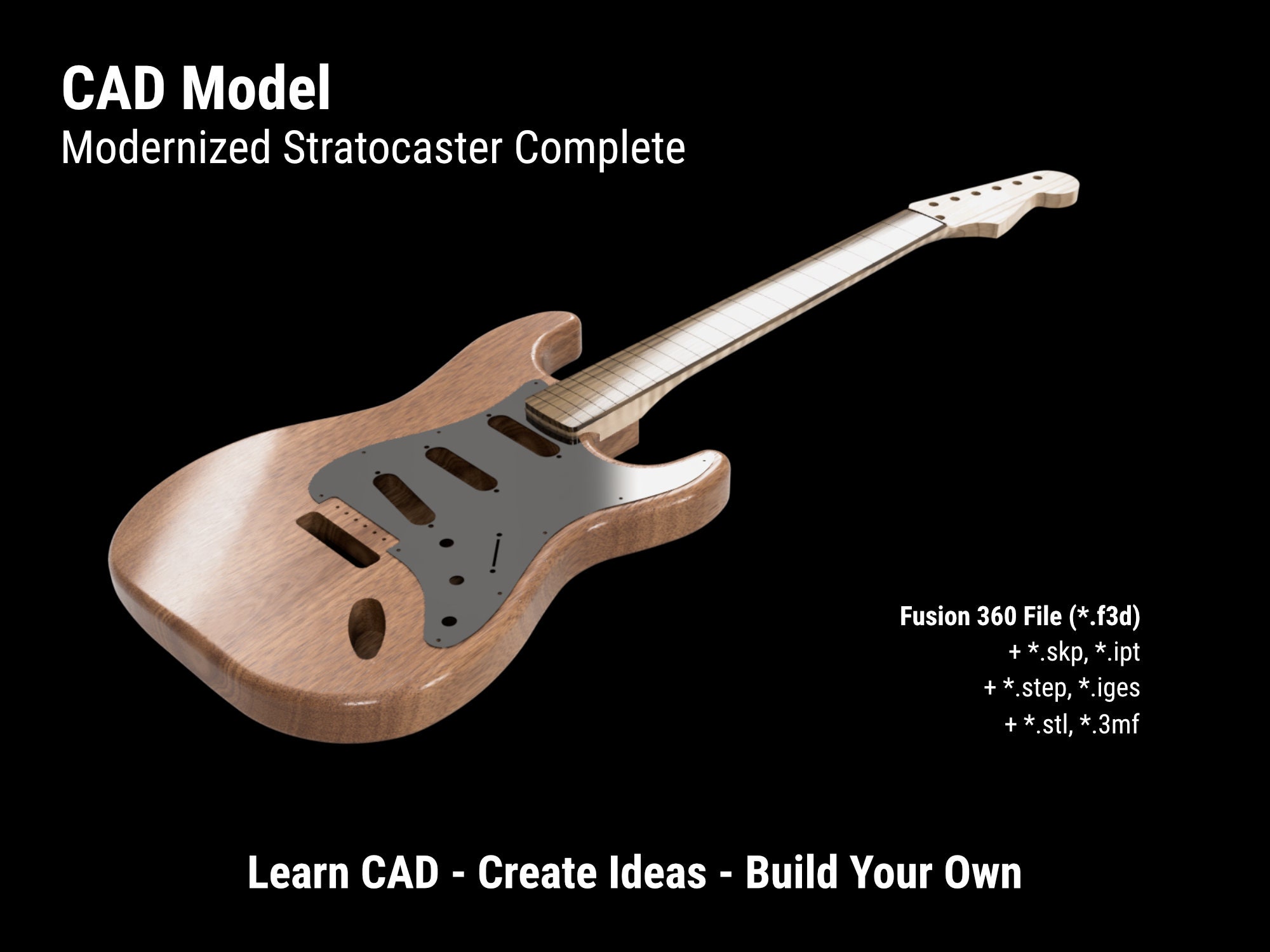 CAD Model
Modernized Stratocaster Complete

Fusion 360 File (*.f3d)
+ *.skp, *.ipt
+ *.step, *.iges
+ *.stl, *.3mf

Learn CAD - Create Ideas - Build Your Own